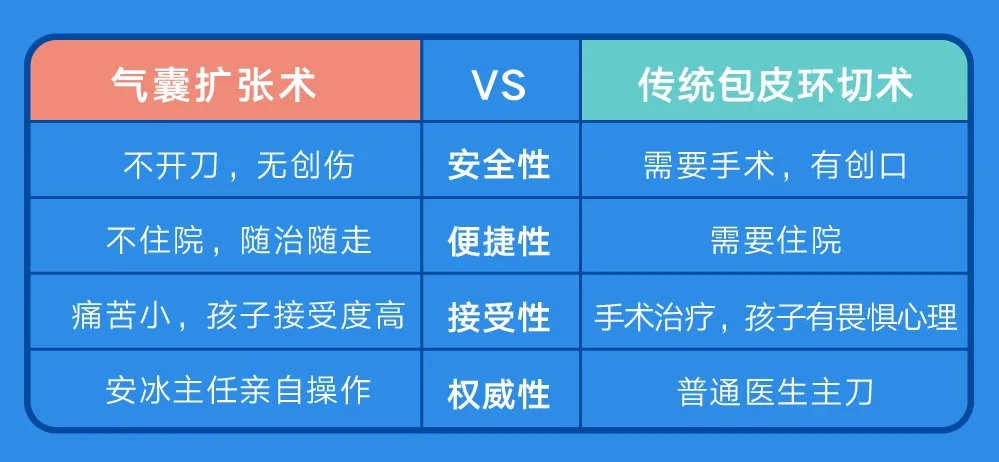 | 气囊扩张术 | VS | 传统包皮环切术 |
|---|---|---|
| 不开刀，无创伤 | 安全性 | 需要手术，有创口 |
| 不住院，随治随走 | 便捷性 | 需要住院 |
| 痛苦小，孩子接受度高 | 接受性 | 手术治疗，孩子有畏惧心理 |
| 安冰主任亲自操作 | 权威性 | 普通医生主刀 |